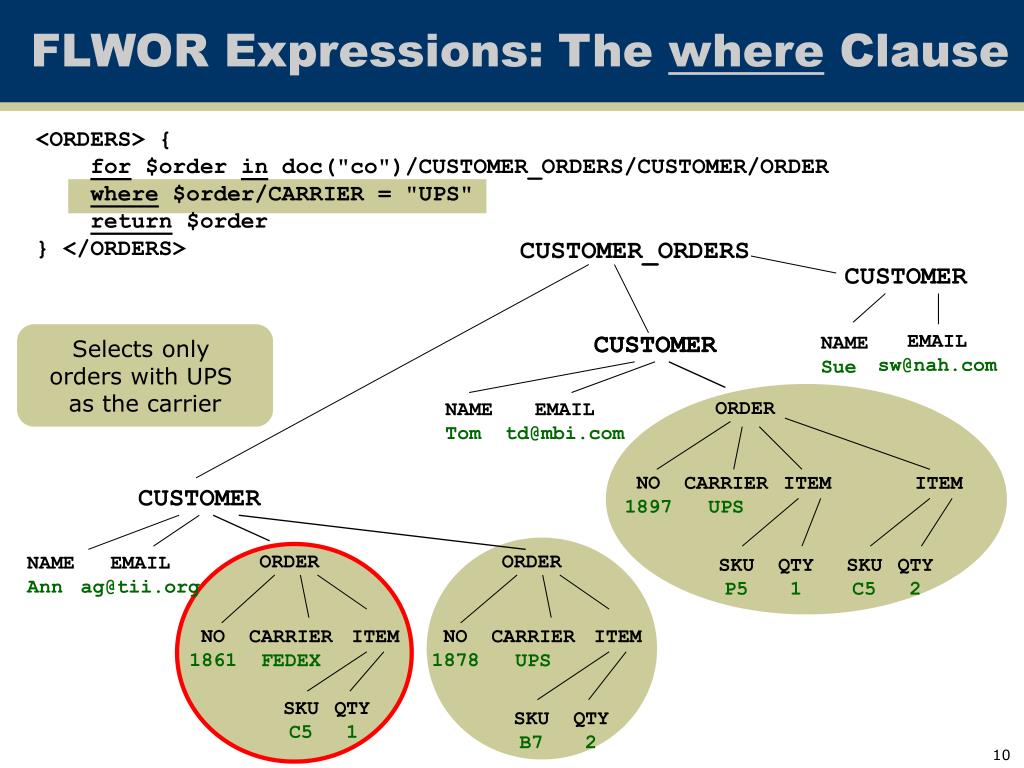 FLWOR Expressions: The where Clause

<ORDERS> {
for $order in doc("co")/CUSTOMER_ORDERS/CUSTOMER/ORDER
where $order/CARRIER = "UPS"
return $order
} </ORDERS>

Selects only orders with UPS as the carrier

CUSTOMER_ORDERS

CUSTOMER

NAME EMAIL
Sue sw@nah.com

CUSTOMER

NAME EMAIL
Tom td@mbi.com

ORDER

NO CARRIER ITEM ITEM
1897 UPS

SKU QTY SKU QTY
P5 1 C5 2

CUSTOMER

NAME EMAIL
Ann ag@tii.org

ORDER

NO CARRIER ITEM
1861 FEDEX

SKU QTY
C5 1

ORDER

NO CARRIER ITEM
1878 UPS

SKU QTY
B7 2

10